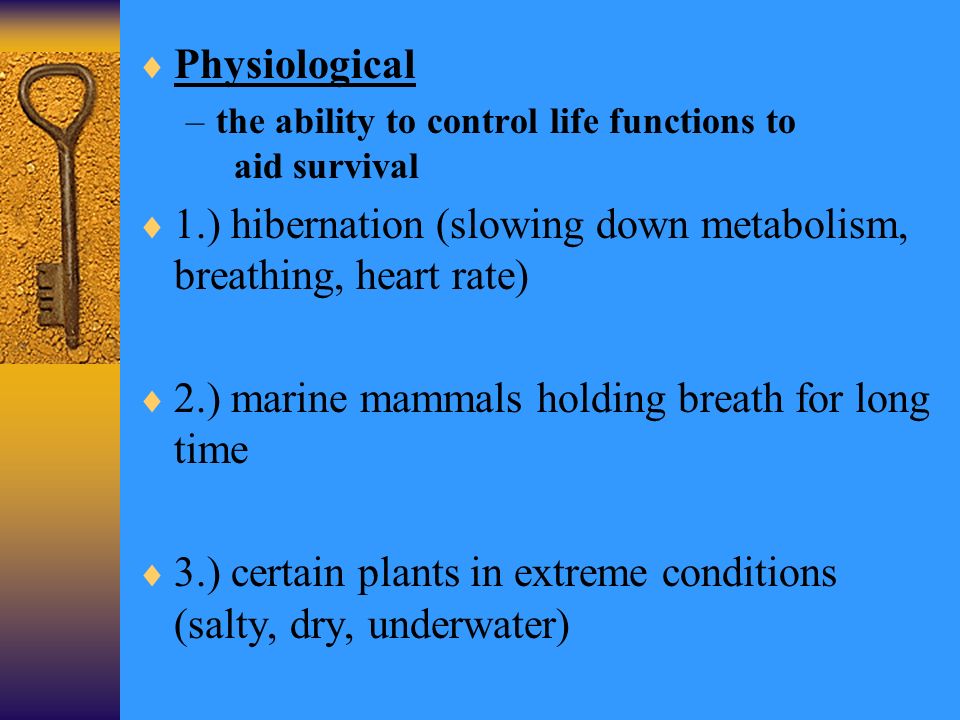 ♦ Physiological

– the ability to control life functions to aid survival

♦ 1.) hibernation (slowing down metabolism, breathing, heart rate)

♦ 2.) marine mammals holding breath for long time

♦ 3.) certain plants in extreme conditions (salty, dry, underwater)